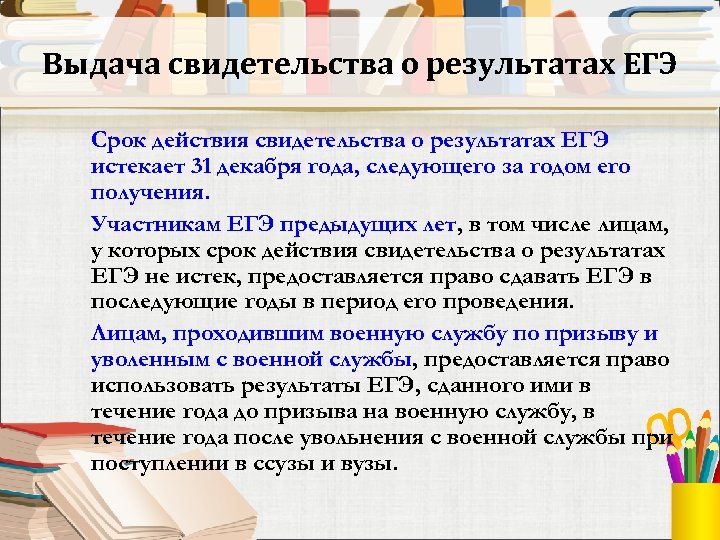 Выдача свидетельства о результатах ЕГЭ

Срок действия свидетельства о результатах ЕГЭ истекает 31 декабря года, следующего за годом его получения.

Участникам ЕГЭ предыдущих лет, в том числе лицам, у которых срок действия свидетельства о результатах ЕГЭ не истек, предоставляется право сдавать ЕГЭ в последующие годы в период его проведения.

Лицам, проходившим военную службу по призыву и уволенным с военной службы, предоставляется право использовать результаты ЕГЭ, сданного ими в течение года до призыва на военную службу, в течение года после увольнения с военной службы при поступлении в ссузы и вузы.